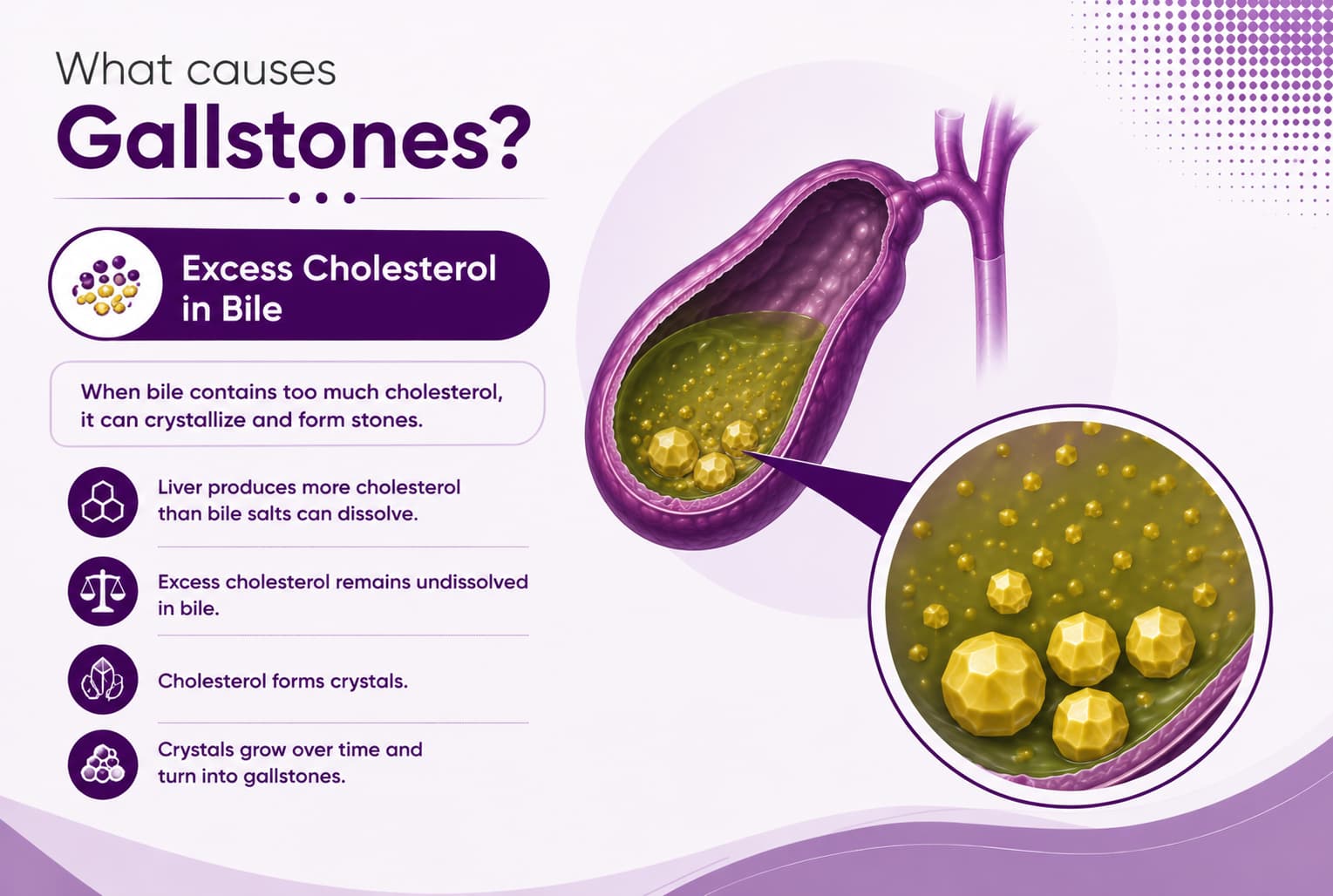 What causes
Gallstones?

Excess Cholesterol in Bile

When bile contains too much cholesterol, it can crystallize and form stones.

Liver produces more cholesterol than bile salts can dissolve.

Excess cholesterol remains undissolved in bile.

Cholesterol forms crystals.

Crystals grow over time and turn into gallstones.